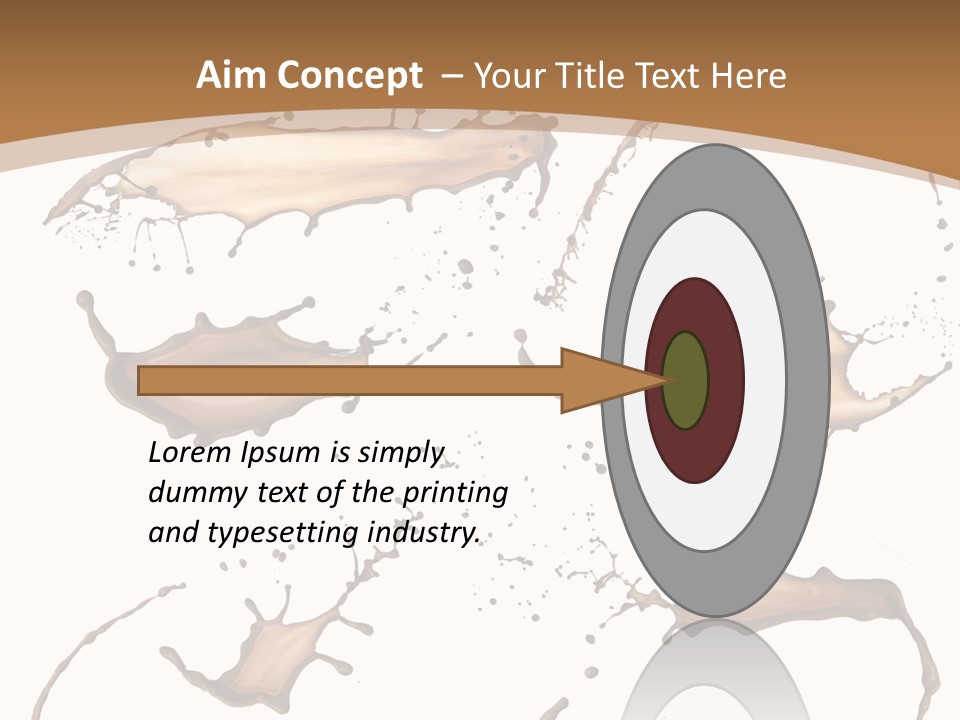 Aim Concept – Your Title Text Here

Lorem Ipsum is simply dummy text of the printing and typesetting industry.